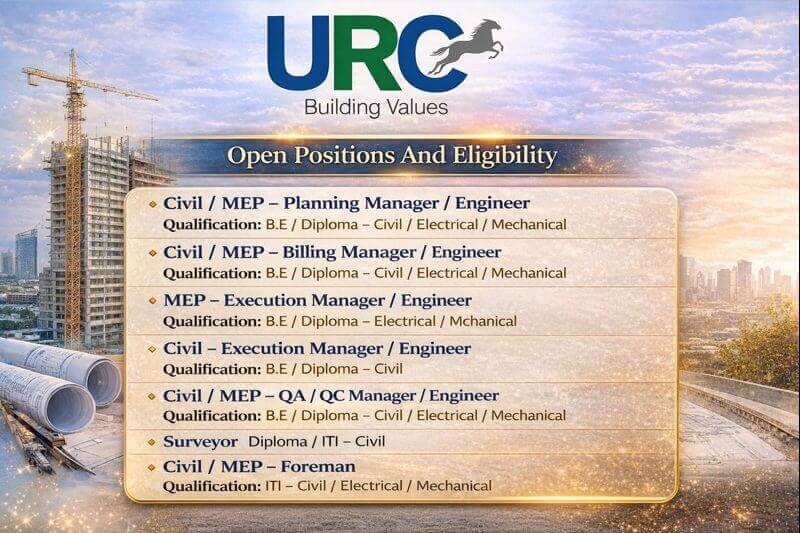 URC
Building Values

Open Positions And Eligibility

Civil / MEP – Planning Manager / Engineer
Qualification: B.E / Diploma – Civil / Electrical / Mechanical

Civil / MEP – Billing Manager / Engineer
Qualification: B.E / Diploma – Civil / Electrical / Mechanical

MEP – Execution Manager / Engineer
Qualification: B.E / Diploma – Electrical / Mchanical

Civil – Execution Manager / Engineer
Qualification: B.E / Diploma – Civil

Civil / MEP – QA / QC Manager / Engineer
Qualification: B.E / Diploma – Civil / Electrical / Mechanical

Surveyor Diploma / ITI – Civil

Civil / MEP – Foreman
Qualification: ITI – Civil / Electrical / Mechanical